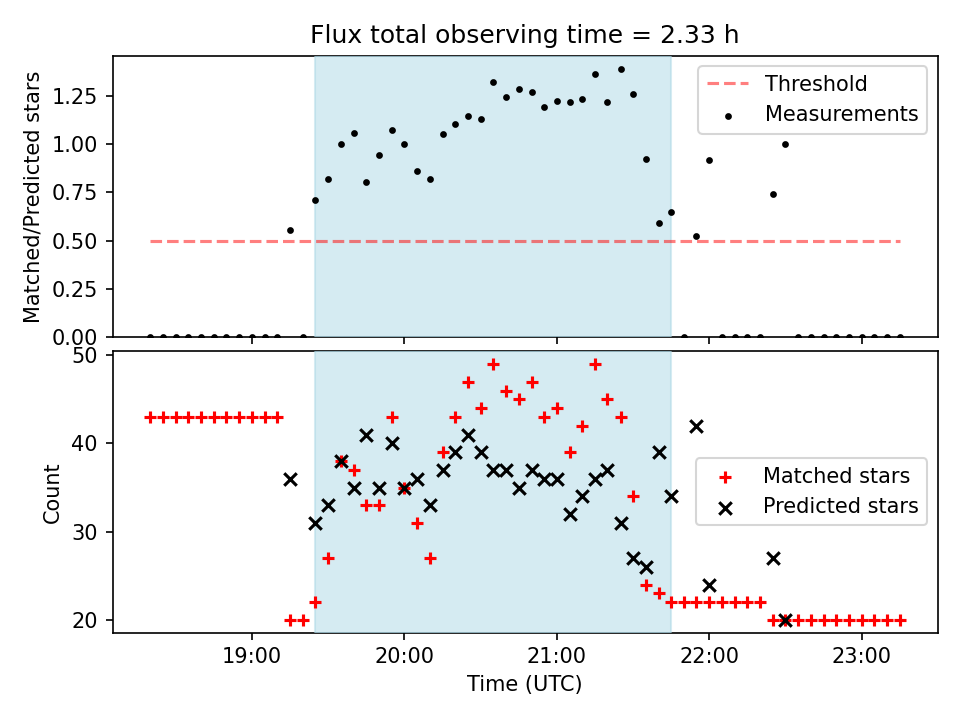 Flux total observing time = 2.33 h

Matched/Predicted stars

1.25
1.00
0.75
0.50
0.25
0.00

Threshold
Measurements

Count

50
40
30
20

Matched stars
Predicted stars

19:00
20:00
21:00
22:00
23:00

Time (UTC)